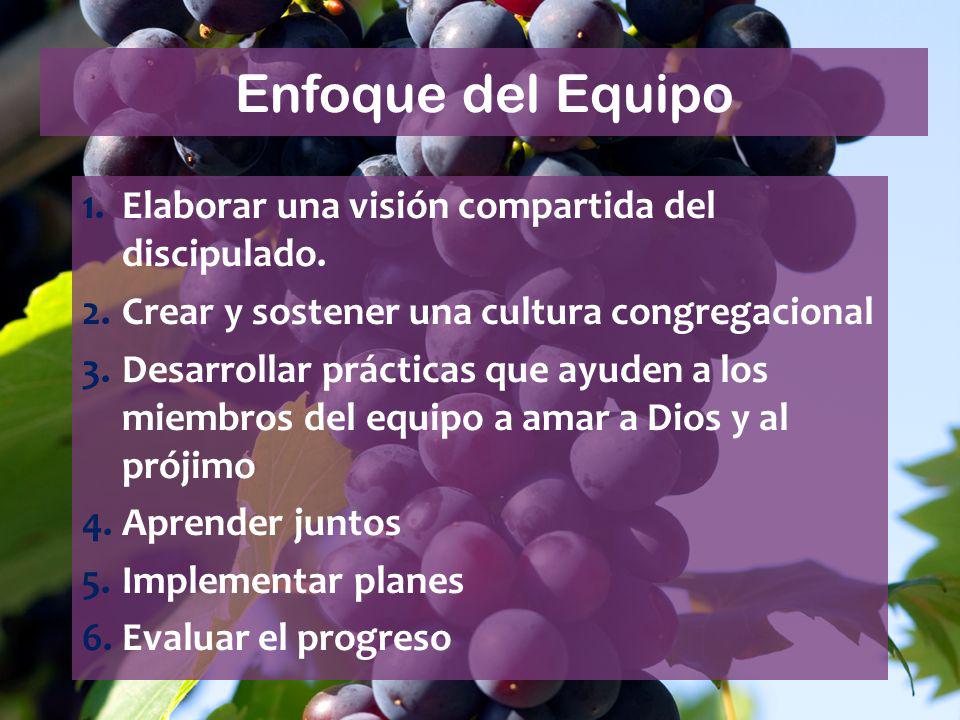 Enfoque del Equipo

1. Elaborar una visión compartida del discipulado.
2. Crear y sostener una cultura congregacional
3. Desarrollar prácticas que ayuden a los miembros del equipo a amar a Dios y al prójimo
4. Aprender juntos
5. Implementar planes
6. Evaluar el progreso